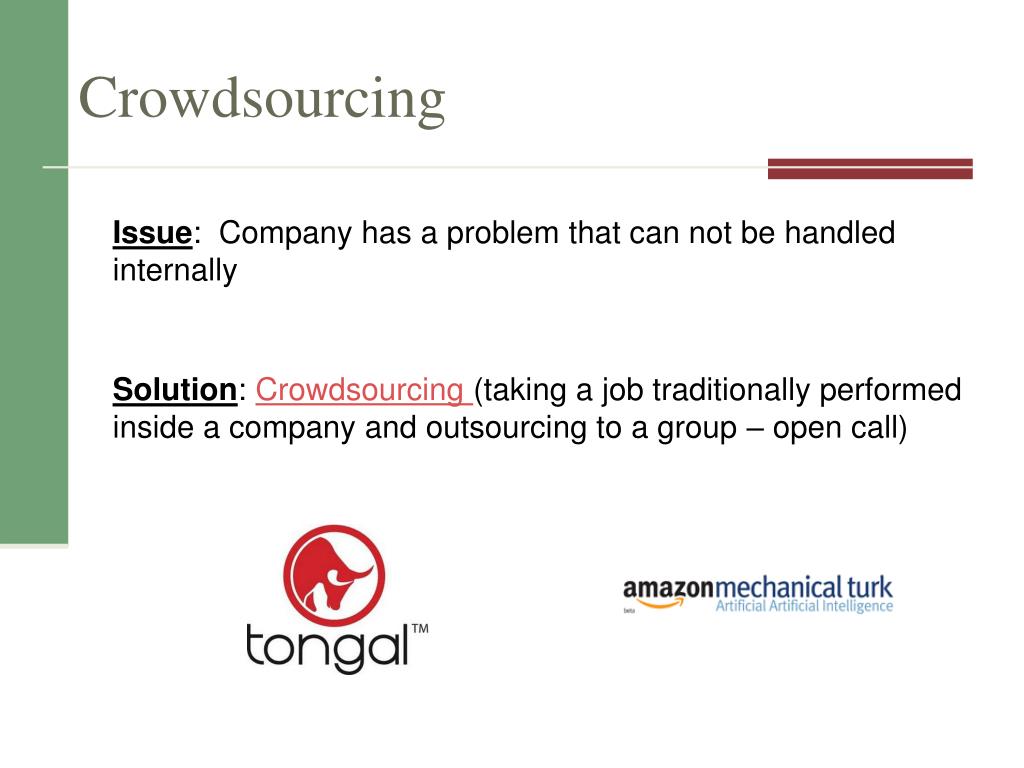 Crowdsourcing

Issue: Company has a problem that can not be handled internally

Solution: Crowdsourcing (taking a job traditionally performed inside a company and outsourcing to a group – open call)

tongal™

amazonmechanical turk
beta
Artificial Artificial Intelligence